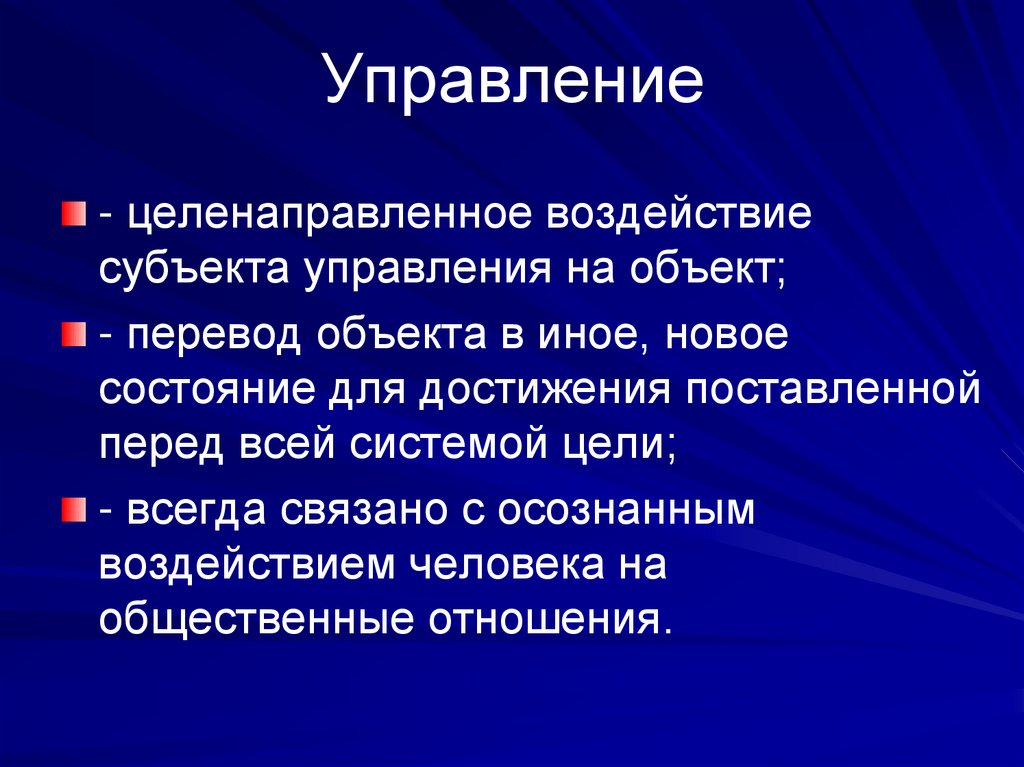 Управление

- целенаправленное воздействие субъекта управления на объект;

- перевод объекта в иное, новое состояние для достижения поставленной перед всей системой цели;

- всегда связано с осознанным воздействием человека на общественные отношения.